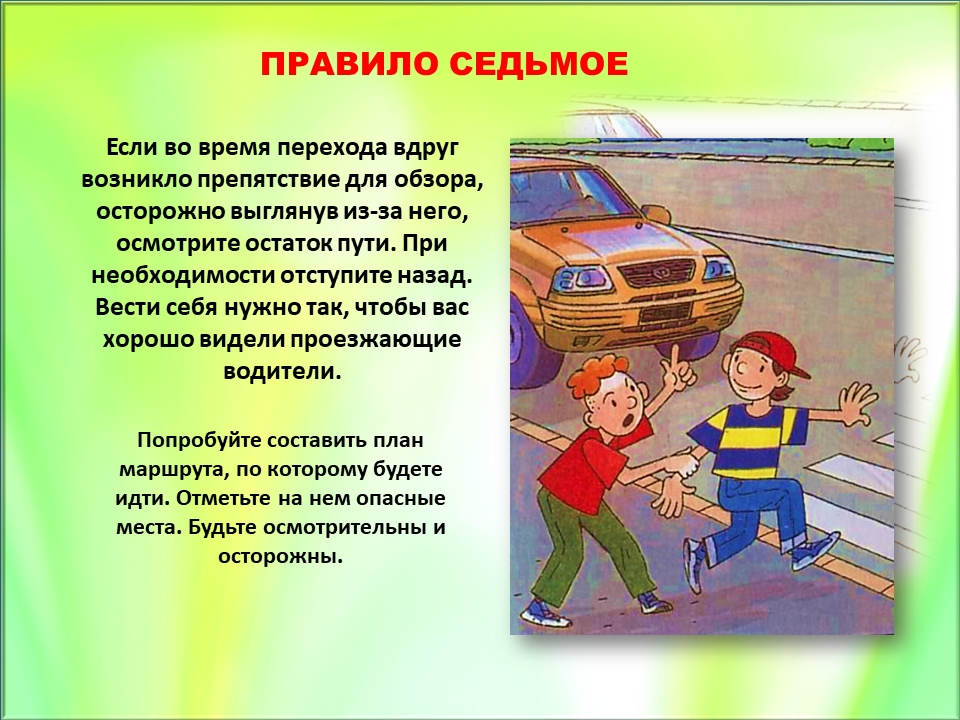 ПРАВИЛО СЕДЬМОЕ

Если во время перехода вдруг возникло препятствие для обзора, осторожно выглянув из-за него, осмотрите остаток пути. При необходимости отступите назад. Вести себя нужно так, чтобы вас хорошо видели проезжающие водители.

Попробуйте составить план маршрута, по которому будете идти. Отметьте на нем опасные места. Будьте осмотрительны и осторожны.